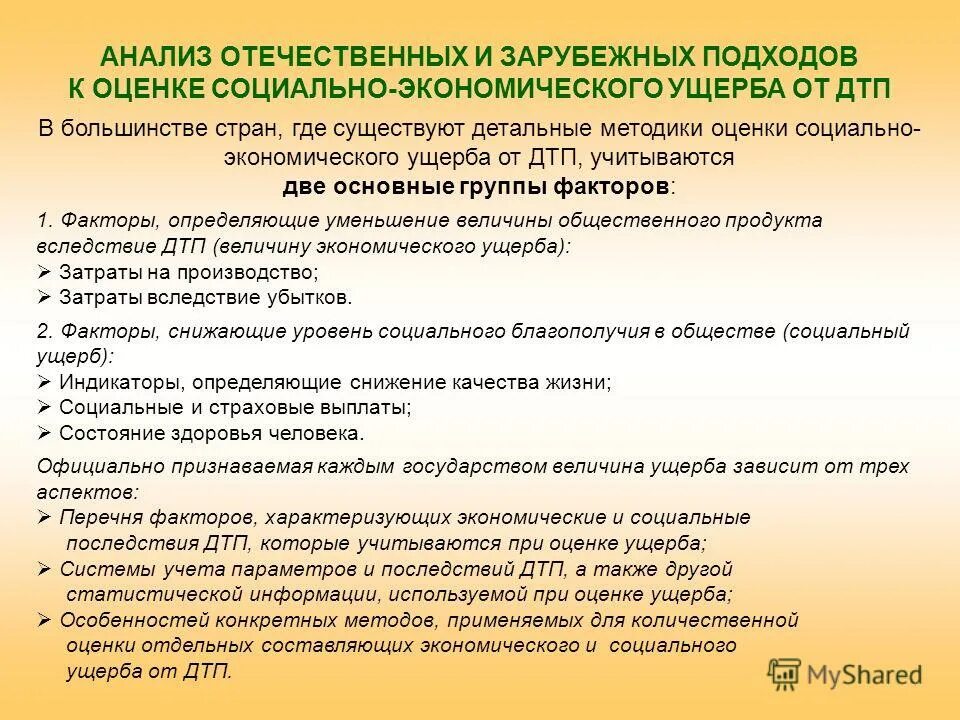 АНАЛИЗ ОТЕЧЕСТВЕННЫХ И ЗАРУБЕЖНЫХ ПОДХОДОВ К ОЦЕНКЕ СОЦИАЛЬНО-ЭКОНОМИЧЕСКОГО УЩЕРБА ОТ ДТП

В большинстве стран, где существуют детальные методики оценки социально-экономического ущерба от ДТП, учитываются две основные группы факторов:

1. Факторы, определяющие уменьшение величины общественного продукта вследствие ДТП (величину экономического ущерба):
➢ Затраты на производство;
➢ Затраты вследствие убытков.

2. Факторы, снижающие уровень социального благополучия в обществе (социальный ущерб):
➢ Индикаторы, определяющие снижение качества жизни;
➢ Социальные и страховые выплаты;
➢ Состояние здоровья человека.

Официально признаваемая каждым государством величина ущерба зависит от трех аспектов:
➢ Перечня факторов, характеризующих экономические и социальные последствия ДТП, которые учитываются при оценке ущерба;
➢ Системы учета параметров и последствий ДТП, а также другой статистической информации, используемой при оценке ущерба;
➢ Особенностей конкретных методов, применяемых для количественной оценки отдельных составляющих экономического и социального ущерба от ДТП.

MyShared